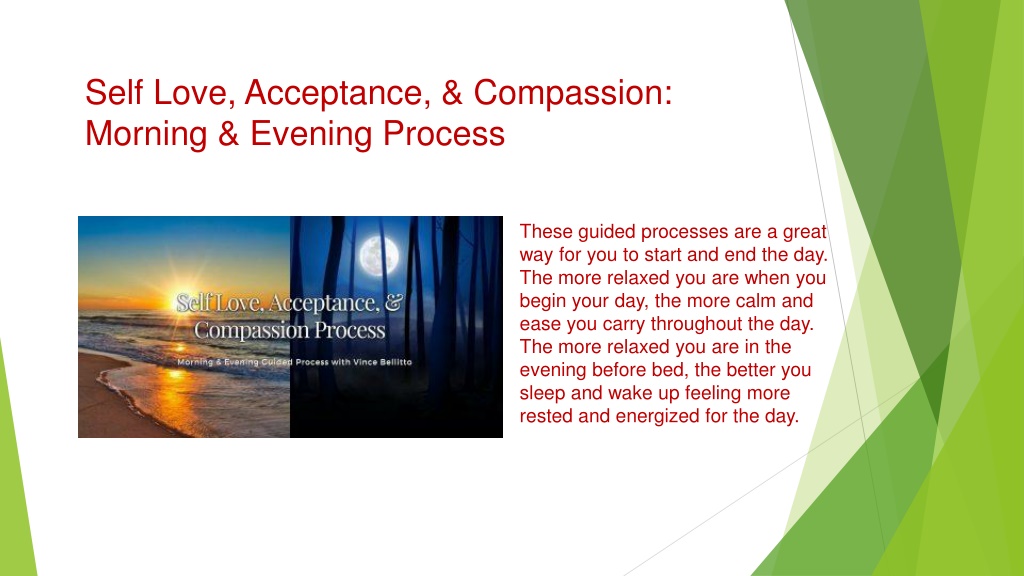 Self Love, Acceptance, & Compassion: Morning & Evening Process

Self Love, Acceptance, & Compassion Process

Morning & Evening Guided Process with Vince Bellitto

These guided processes are a great way for you to start and end the day. The more relaxed you are when you begin your day, the more calm and ease you carry throughout the day. The more relaxed you are in the evening before bed, the better you sleep and wake up feeling more rested and energized for the day.